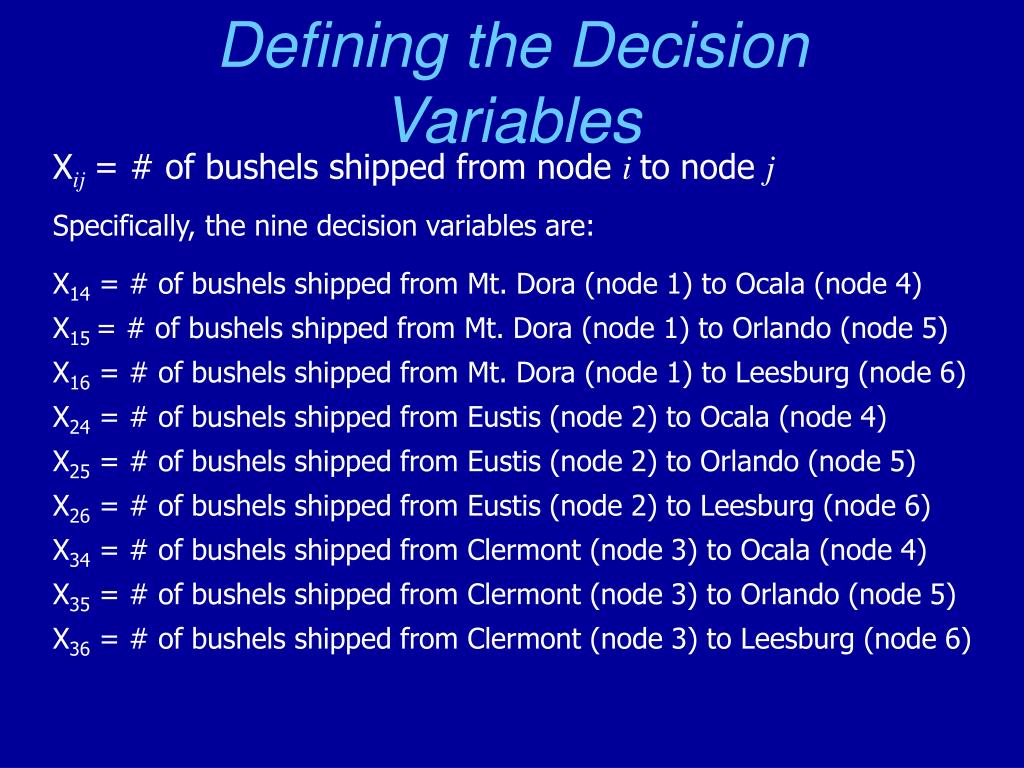 Defining the Decision Variables

$X_{ij}$ = # of bushels shipped from node $i$ to node $j$

Specifically, the nine decision variables are:

$X_{14}$ = # of bushels shipped from Mt. Dora (node 1) to Ocala (node 4)
$X_{15}$ = # of bushels shipped from Mt. Dora (node 1) to Orlando (node 5)
$X_{16}$ = # of bushels shipped from Mt. Dora (node 1) to Leesburg (node 6)
$X_{24}$ = # of bushels shipped from Eustis (node 2) to Ocala (node 4)
$X_{25}$ = # of bushels shipped from Eustis (node 2) to Orlando (node 5)
$X_{26}$ = # of bushels shipped from Eustis (node 2) to Leesburg (node 6)
$X_{34}$ = # of bushels shipped from Clermont (node 3) to Ocala (node 4)
$X_{35}$ = # of bushels shipped from Clermont (node 3) to Orlando (node 5)
$X_{36}$ = # of bushels shipped from Clermont (node 3) to Leesburg (node 6)